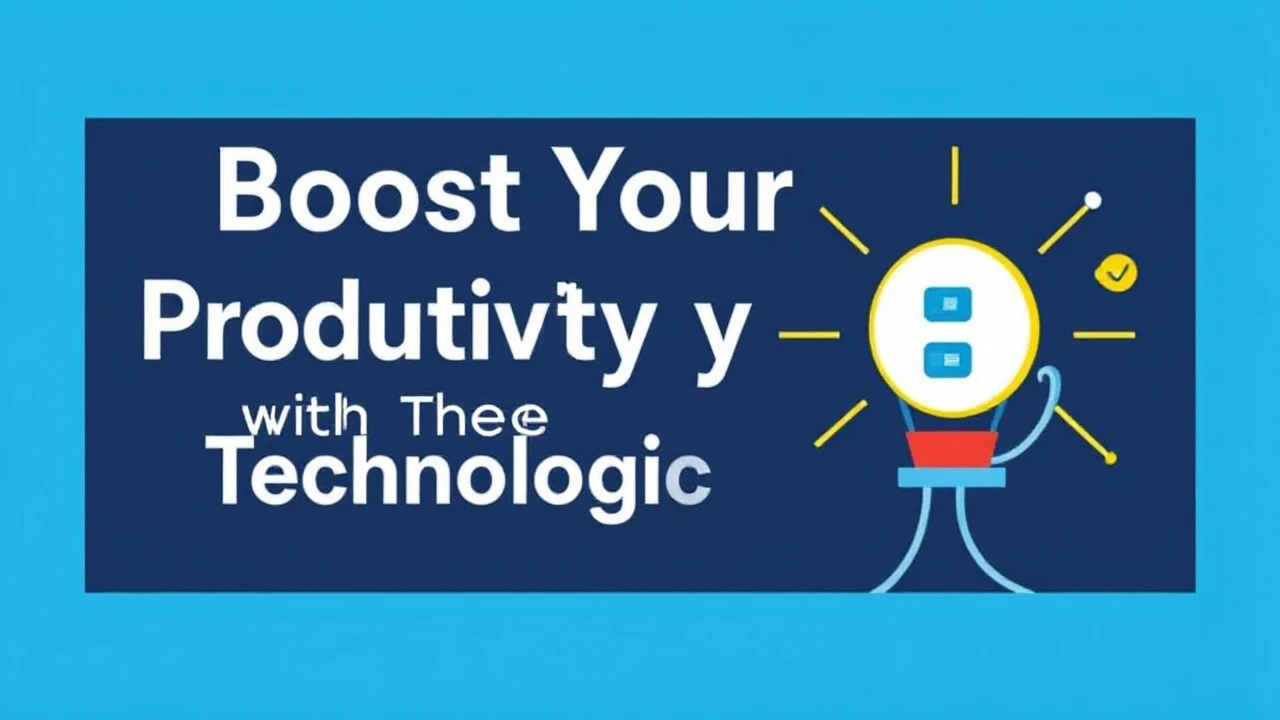 Boost Your Produtivty y with Thee Technologic